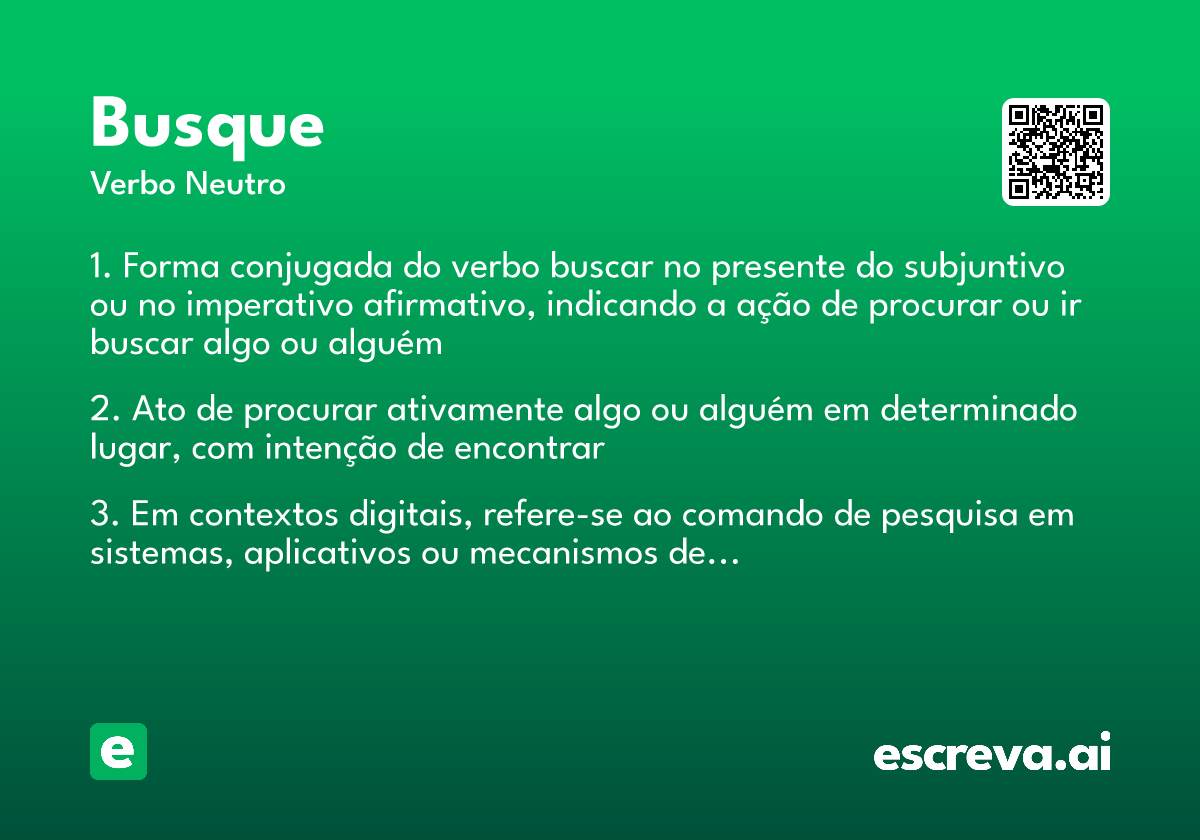 Busque
Verbo Neutro

1. Forma conjugada do verbo buscar no presente do subjuntivo ou no imperativo afirmativo, indicando a ação de procurar ou ir buscar algo ou alguém

2. Ato de procurar ativamente algo ou alguém em determinado lugar, com intenção de encontrar

3. Em contextos digitais, refere-se ao comando de pesquisa em sistemas, aplicativos ou mecanismos de...

e

escreva.ai